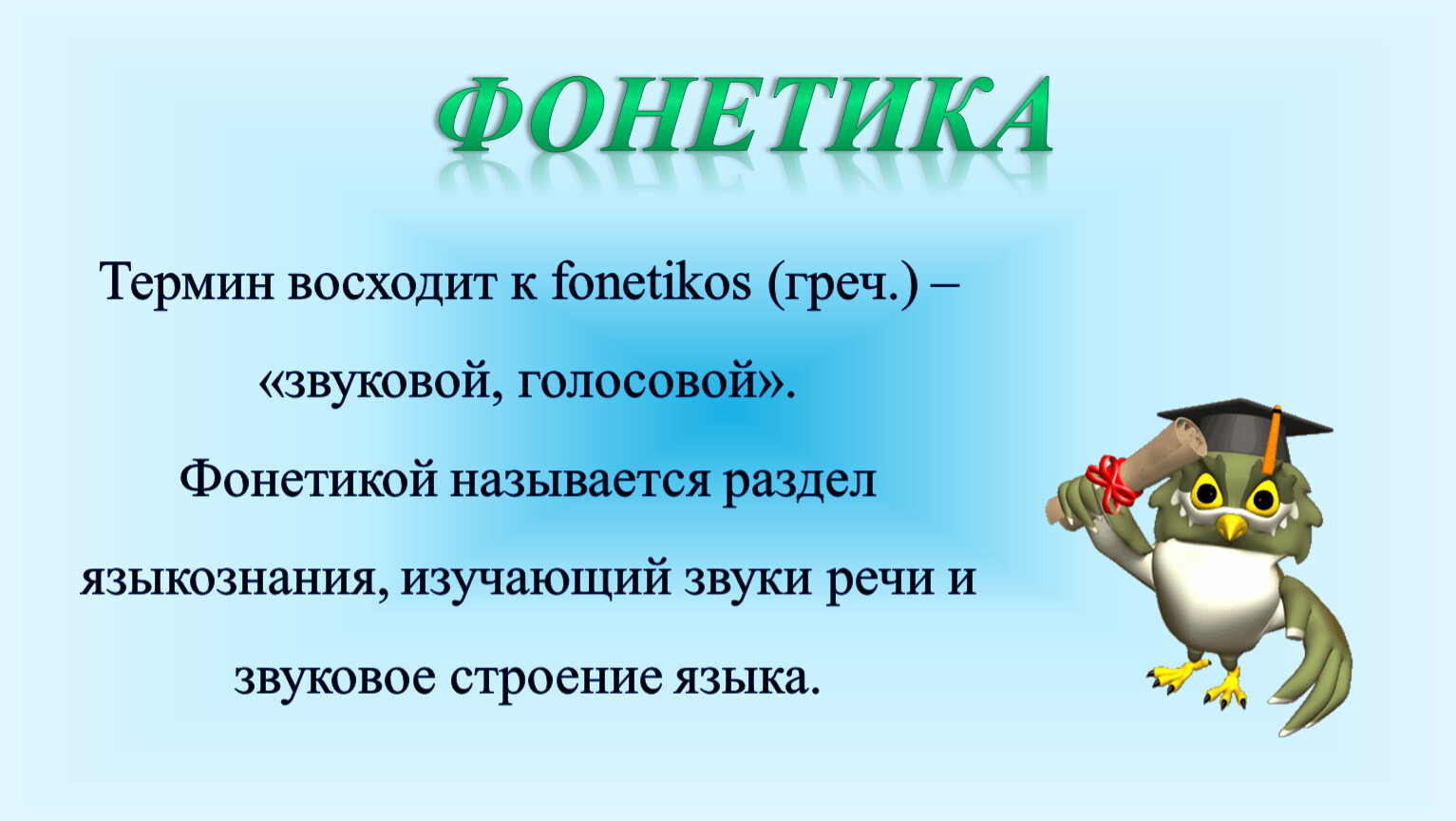 ФОНЕТИКА

Термин восходит к fonetikos (греч.) – «звуковой, голосовой».

Фонетикой называется раздел языкознания, изучающий звуки речи и звуковое строение языка.